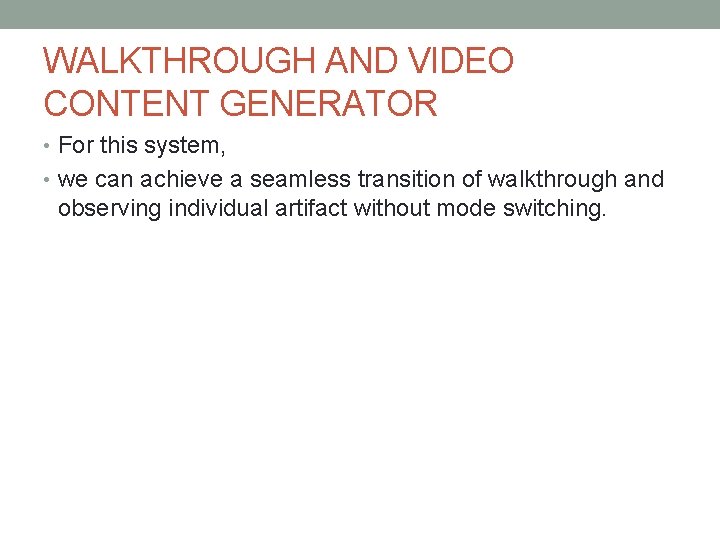 WALKTHROUGH AND VIDEO CONTENT GENERATOR

• For this system,
• we can achieve a seamless transition of walkthrough and observing individual artifact without mode switching.